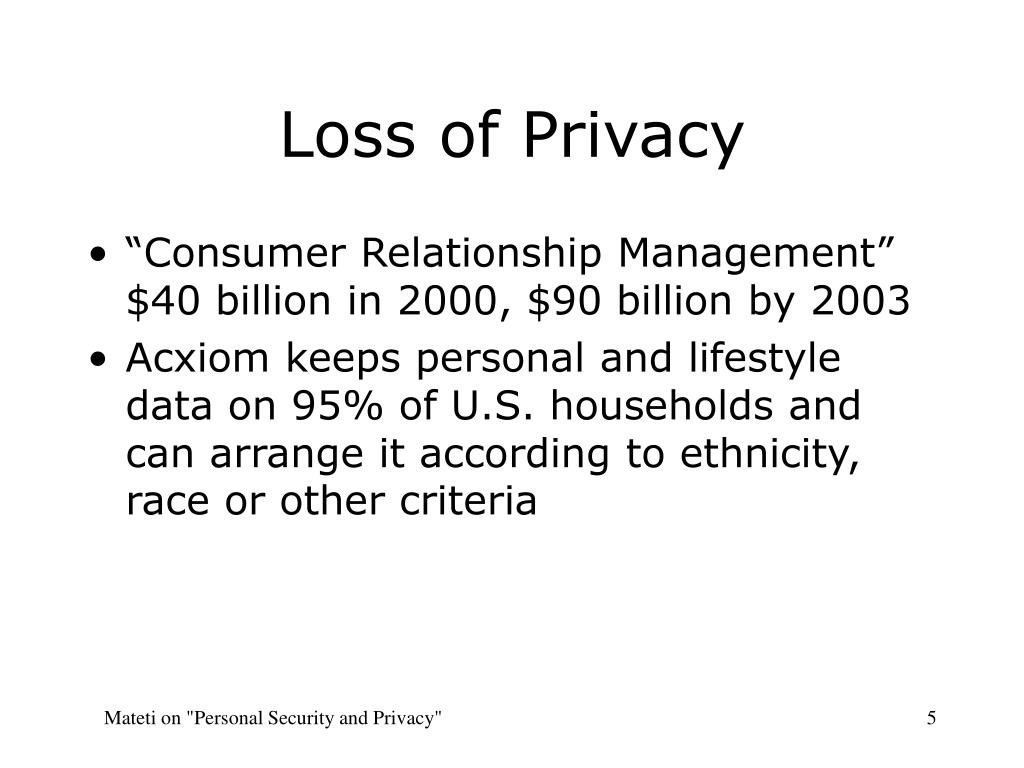 Loss of Privacy

• “Consumer Relationship Management” \$40 billion in 2000, \$90 billion by 2003
• Acxiom keeps personal and lifestyle data on 95% of U.S. households and can arrange it according to ethnicity, race or other criteria

Mateti on "Personal Security and Privacy"

5